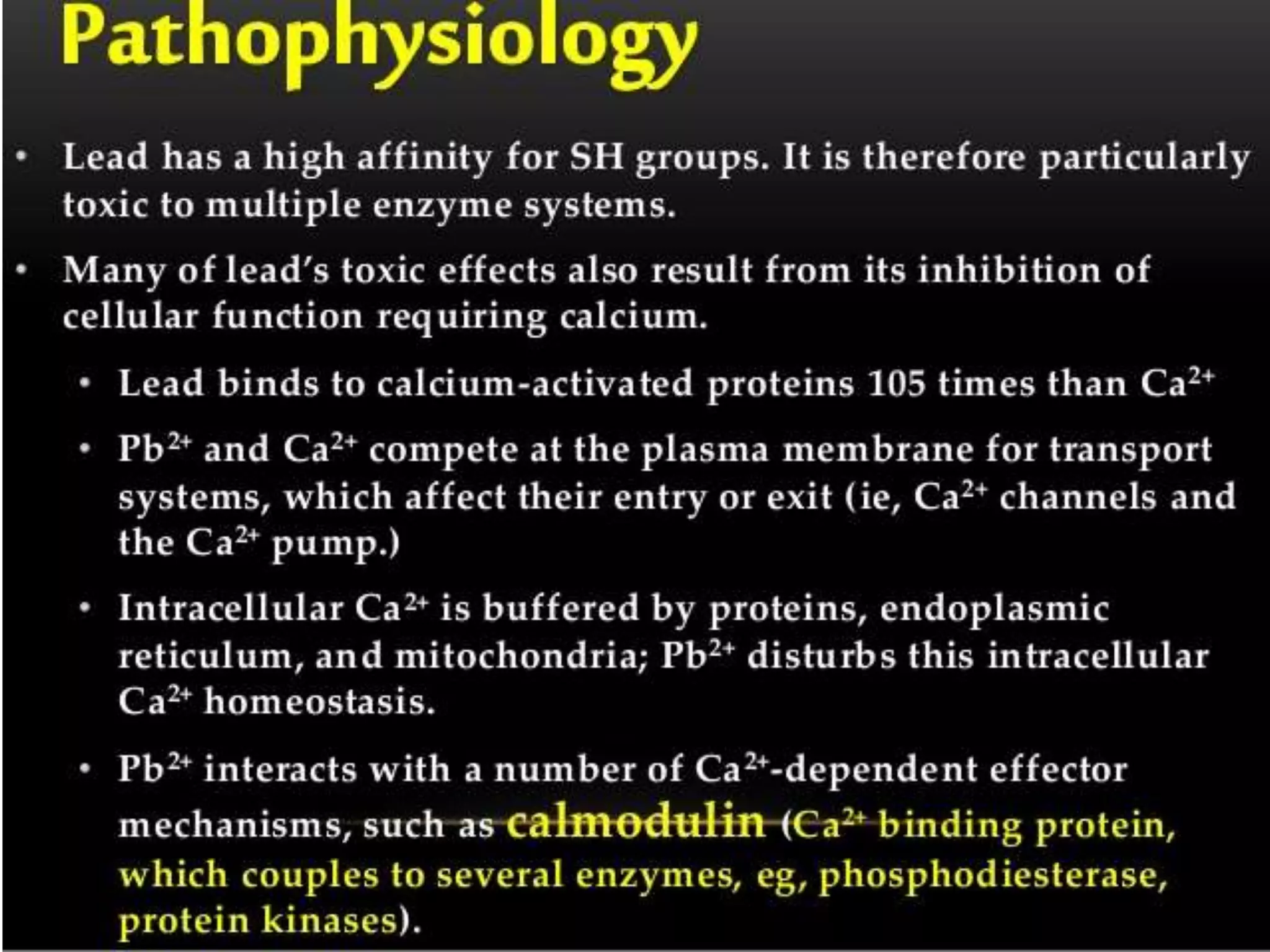 Pathophysiology

• Lead has a high affinity for SH groups. It is therefore particularly toxic to multiple enzyme systems.

• Many of lead's toxic effects also result from its inhibition of cellular function requiring calcium.

• Lead binds to calcium-activated proteins 105 times than $Ca^{2+}$

• $Pb^{2+}$ and $Ca^{2+}$ compete at the plasma membrane for transport systems, which affect their entry or exit (ie, $Ca^{2+}$ channels and the $Ca^{2+}$ pump.)

• Intracellular $Ca^{2+}$ is buffered by proteins, endoplasmic reticulum, and mitochondria; $Pb^{2+}$ disturbs this intracellular $Ca^{2+}$ homeostasis.

• $Pb^{2+}$ interacts with a number of $Ca^{2+}$-dependent effector mechanisms, such as calmodulin ($Ca^{2+}$ binding protein, which couples to several enzymes, eg, phosphodiesterase, protein kinases).